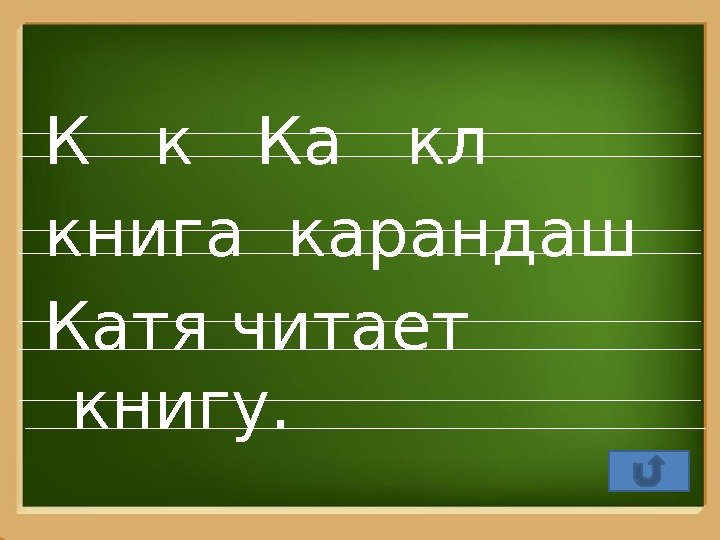 К к Ка кл

книга карандаш

Катя читает книгу.